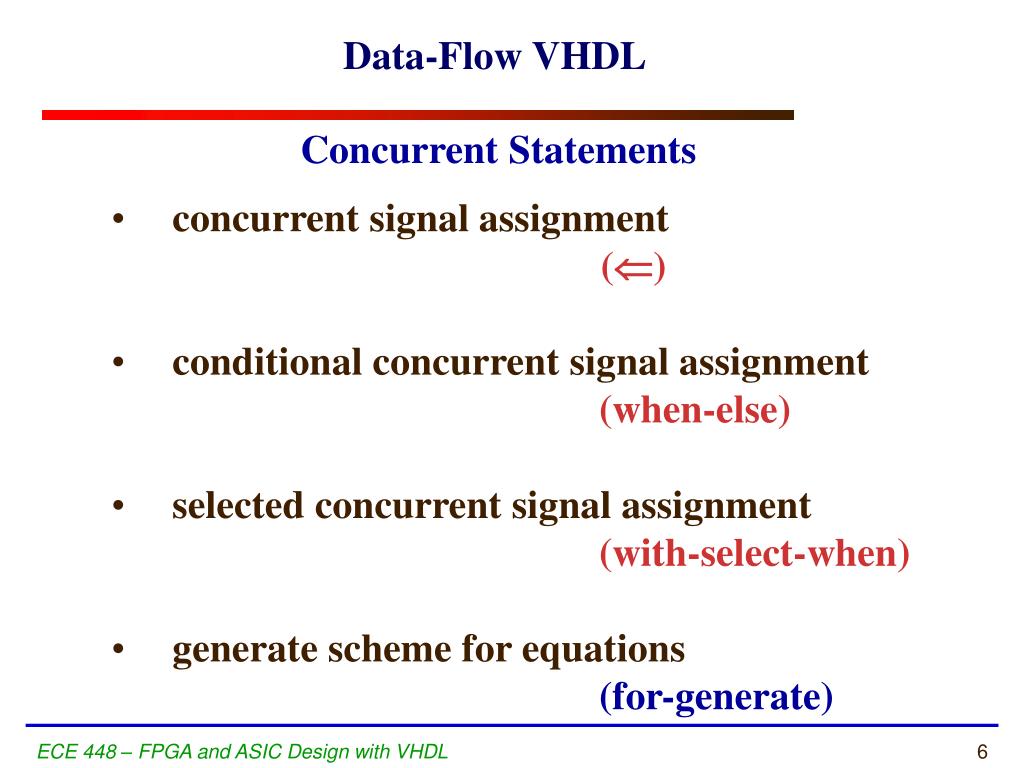 Data-Flow VHDL

Concurrent Statements

• concurrent signal assignment
($\Leftarrow$)

• conditional concurrent signal assignment
(when-else)

• selected concurrent signal assignment
(with-select-when)

• generate scheme for equations
(for-generate)

ECE 448 – FPGA and ASIC Design with VHDL

6